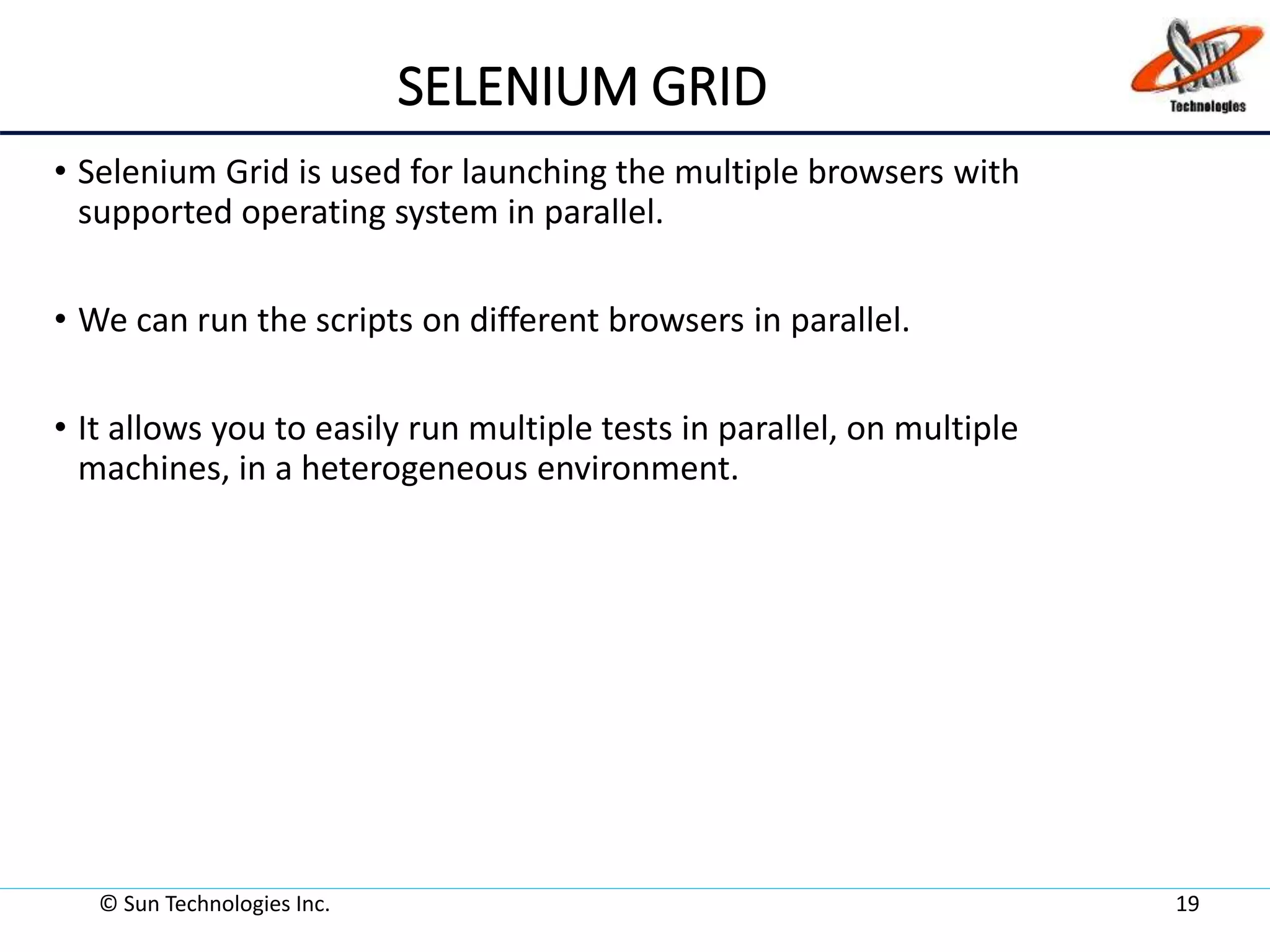 SELENIUM GRID

Sun Technologies

• Selenium Grid is used for launching the multiple browsers with supported operating system in parallel.

• We can run the scripts on different browsers in parallel.

• It allows you to easily run multiple tests in parallel, on multiple machines, in a heterogeneous environment.

© Sun Technologies Inc.

19